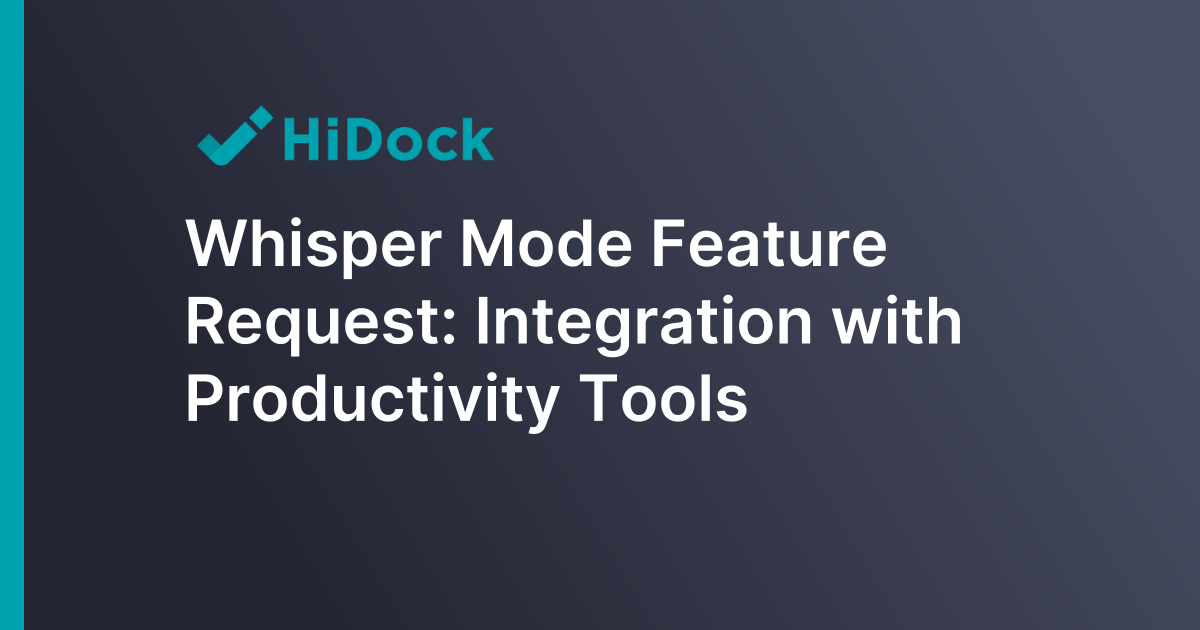 HiDock

Whisper Mode Feature Request: Integration with Productivity Tools